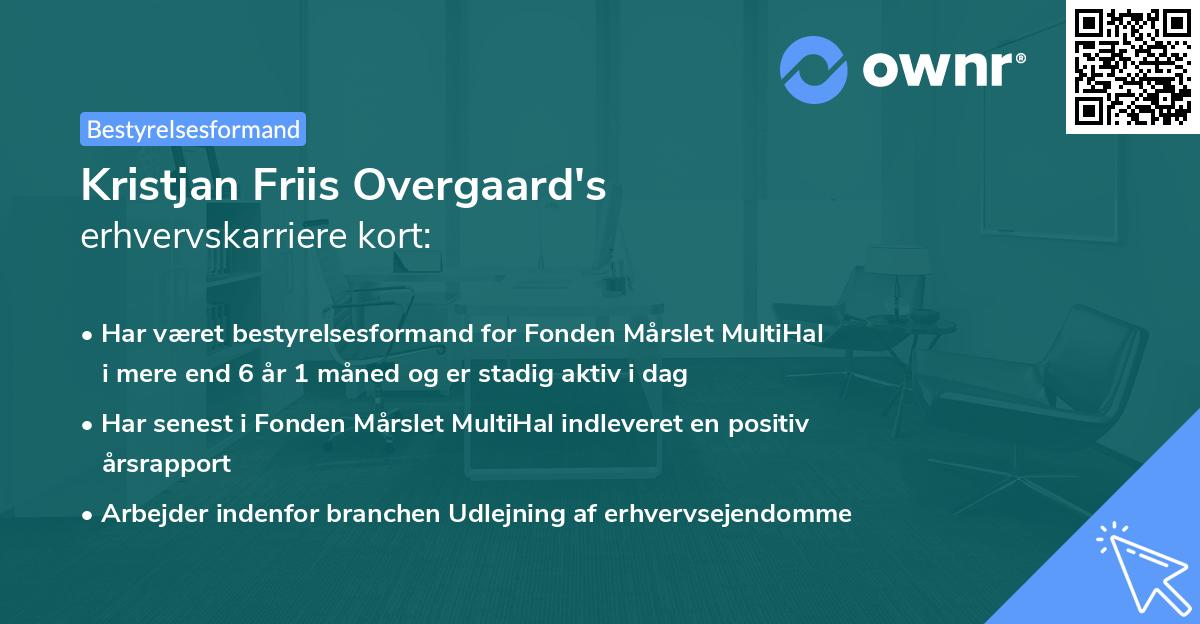 ownr®

Bestyrelsesformand

Kristjan Friis Overgaard's
erhvervskarriere kort:

• Har været bestyrelsesformand for Fonden Mårslet MultiHal i mere end 6 år 1 måned og er stadig aktiv i dag
• Har senest i Fonden Mårslet MultiHal indleveret en positiv årsrapport
• Arbejder indenfor branchen Udlejning af erhvervsejendomme